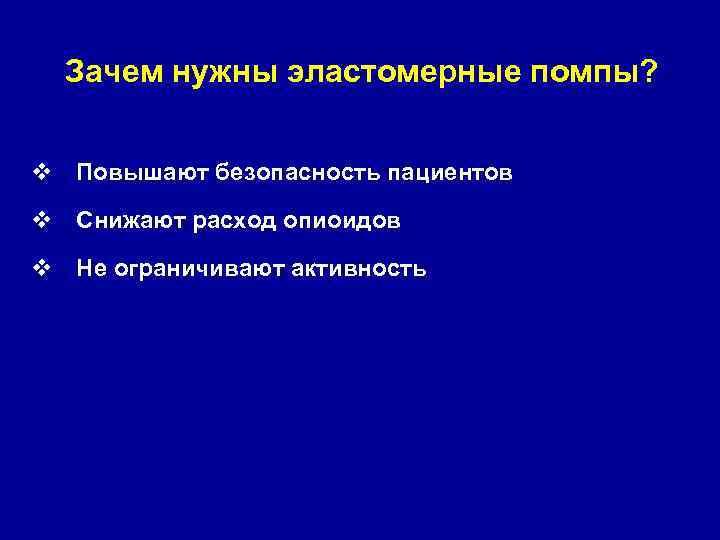 Зачем нужны эластомерные помпы?

❖ Повышают безопасность пациентов

❖ Снижают расход опиоидов

❖ Не ограничивают активность